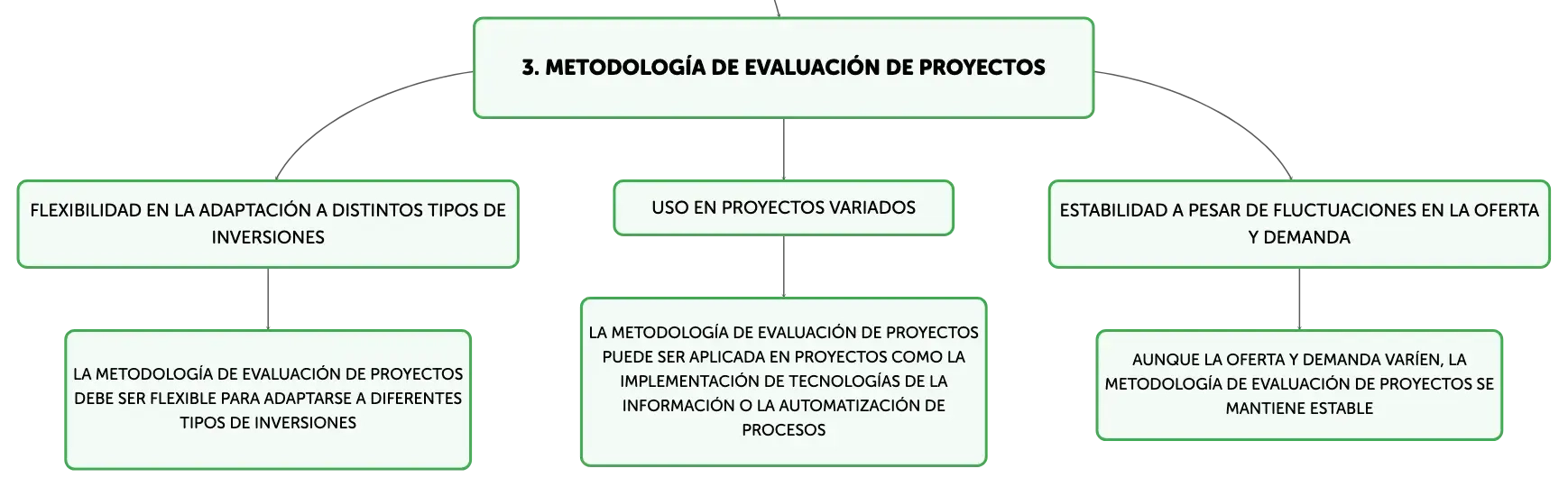 3. METODOLOGÍA DE EVALUACIÓN DE PROYECTOS

FLEXIBILIDAD EN LA ADAPTACIÓN A DISTINTOS TIPOS DE INVERSIONES

LA METODOLOGÍA DE EVALUACIÓN DE PROYECTOS DEBE SER FLEXIBLE PARA ADAPTARSE A DIFERENTES TIPOS DE INVERSIONES

USO EN PROYECTOS VARIADOS

LA METODOLOGÍA DE EVALUACIÓN DE PROYECTOS PUEDE SER APLICADA EN PROYECTOS COMO LA IMPLEMENTACIÓN DE TECNOLOGÍAS DE LA INFORMACIÓN O LA AUTOMATIZACIÓN DE PROCESOS

ESTABILIDAD A PESAR DE FLUCTUACIONES EN LA OFERTA Y DEMANDA

AUNQUE LA OFERTA Y DEMANDA VARÍEN, LA METODOLOGÍA DE EVALUACIÓN DE PROYECTOS SE MANTIENE ESTABLE